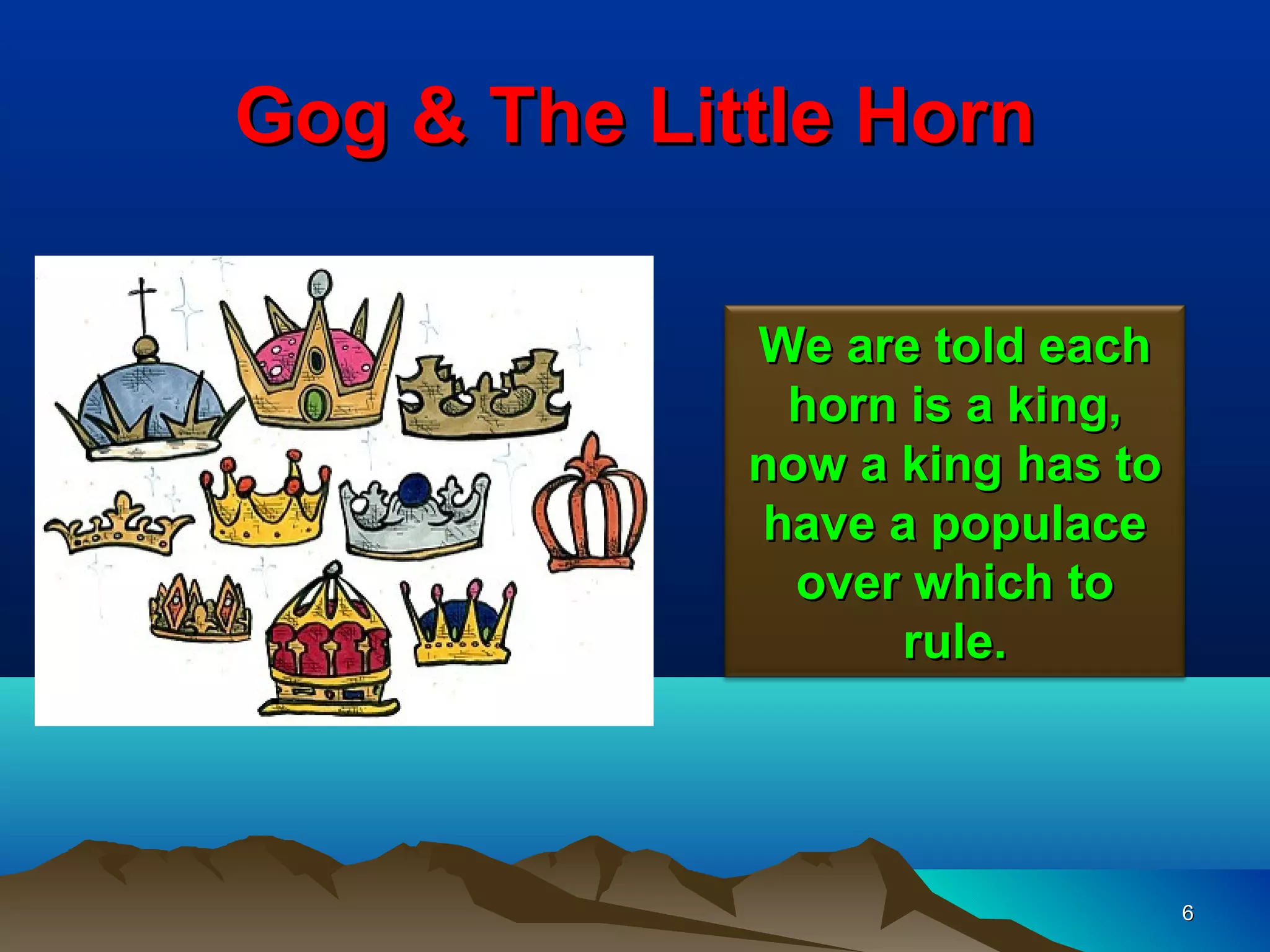 Gog & The Little Horn

We are told each horn is a king, now a king has to have a populace over which to rule.

6